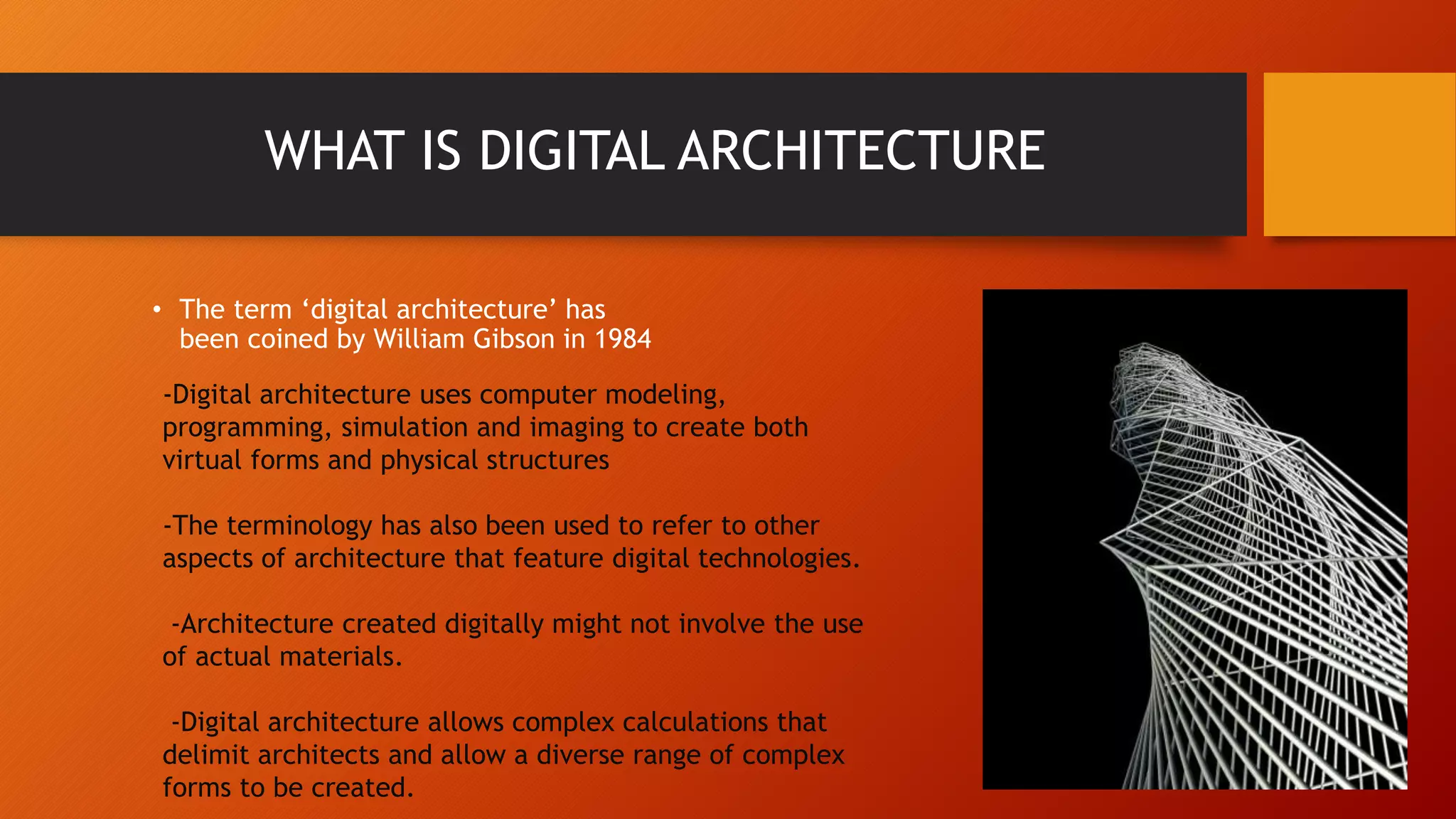 WHAT IS DIGITAL ARCHITECTURE

• The term ‘digital architecture’ has been coined by William Gibson in 1984

-Digital architecture uses computer modeling, programming, simulation and imaging to create both virtual forms and physical structures

-The terminology has also been used to refer to other aspects of architecture that feature digital technologies.

-Architecture created digitally might not involve the use of actual materials.

-Digital architecture allows complex calculations that delimit architects and allow a diverse range of complex forms to be created.